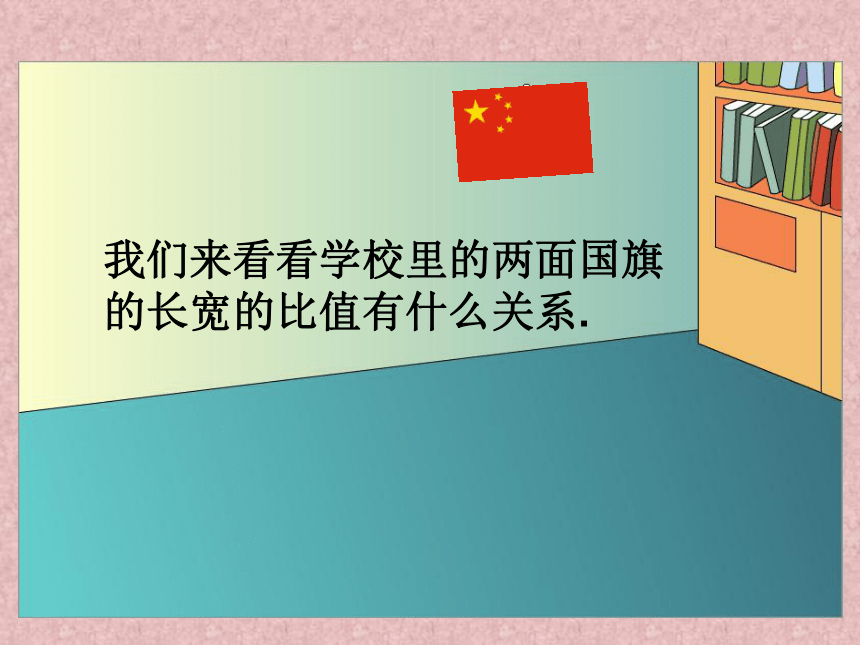 我们来看看学校里的两面国旗的长宽的比值有什么关系.